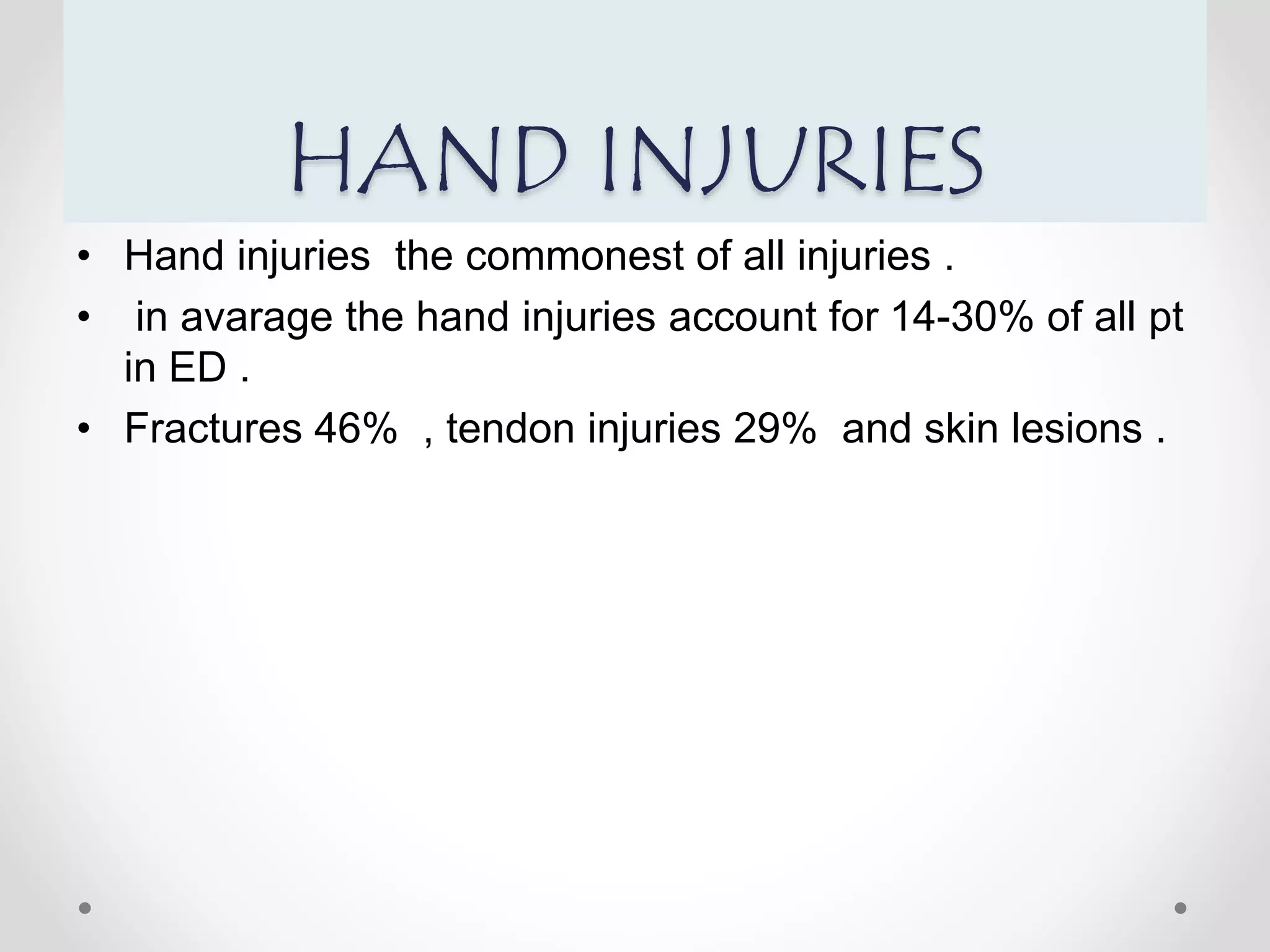 HAND INJURIES

• Hand injuries the commonest of all injuries .

• in avarage the hand injuries account for 14-30% of all pt in ED .

• Fractures 46% , tendon injuries 29% and skin lesions .